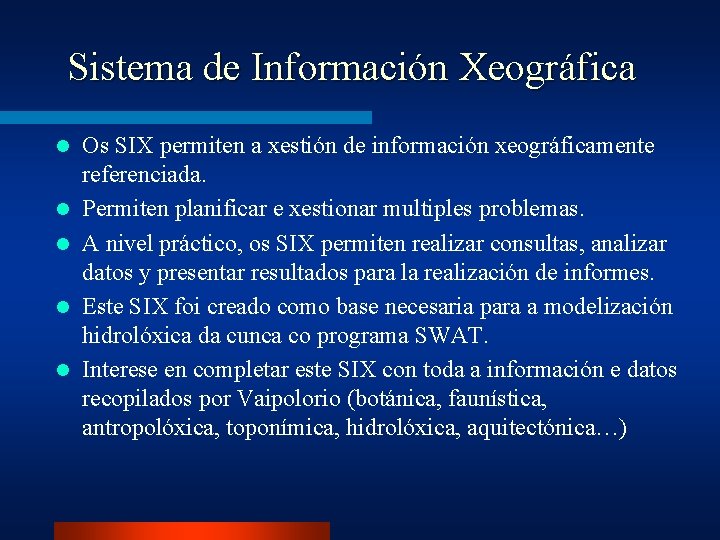 Sistema de Información Xeográfica

- Os SIX permiten a xestión de información xeográficamente referenciada.
- Permiten planificar e xestionar multiples problemas.
- A nivel práctico, os SIX permiten realizar consultas, analizar datos y presentar resultados para la realización de informes.
- Este SIX foi creado como base necesaria para a modelización hidrolóxica da cunca co programa SWAT.
- Interese en completar este SIX con toda a información e datos recopilados por Vaipolorio (botánica, faunística, antropolóxica, toponímica, hidrolóxica, aquitectónica…)